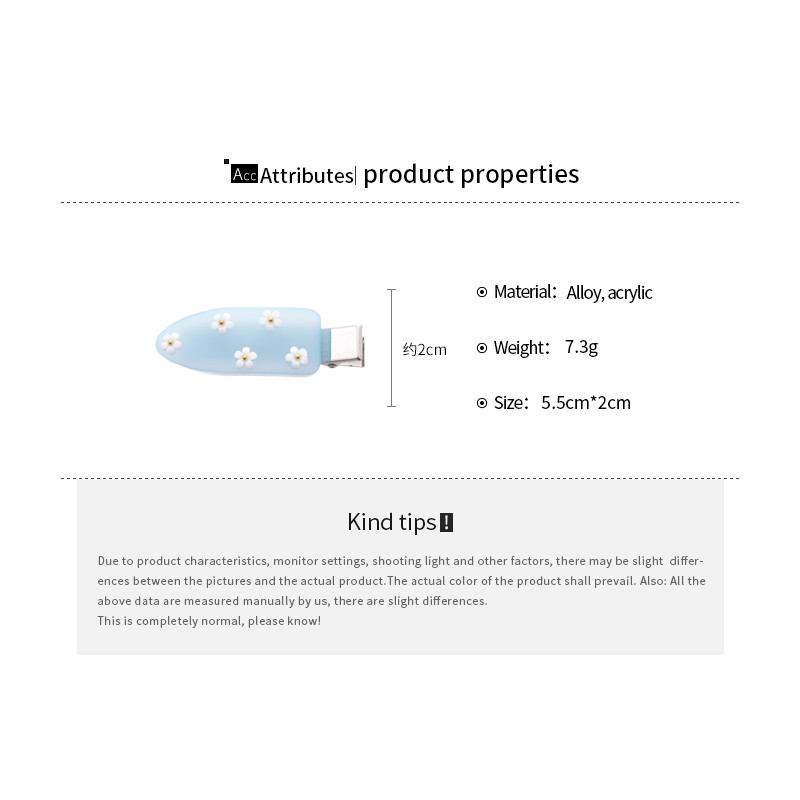 Acc Attributes| product properties

约2cm

Material: Alloy, acrylic

Weight: 7.3g

Size: 5.5cm*2cm

Kind tips!

Due to product characteristics, monitor settings, shooting light and other factors, there may be slight differences between the pictures and the actual product.The actual color of the product shall prevail. Also: All the above data are measured manually by us, there are slight differences.
This is completely normal, please know!